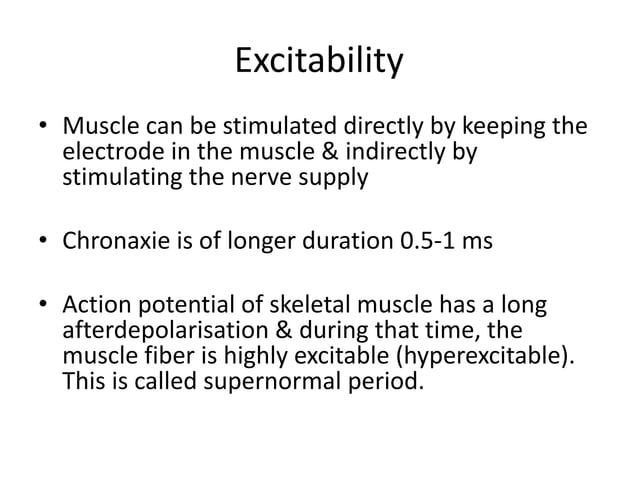 Excitability

• Muscle can be stimulated directly by keeping the electrode in the muscle & indirectly by stimulating the nerve supply

• Chronaxie is of longer duration 0.5-1 ms

• Action potential of skeletal muscle has a long afterdepolarisation & during that time, the muscle fiber is highly excitable (hyperexcitable). This is called supernormal period.